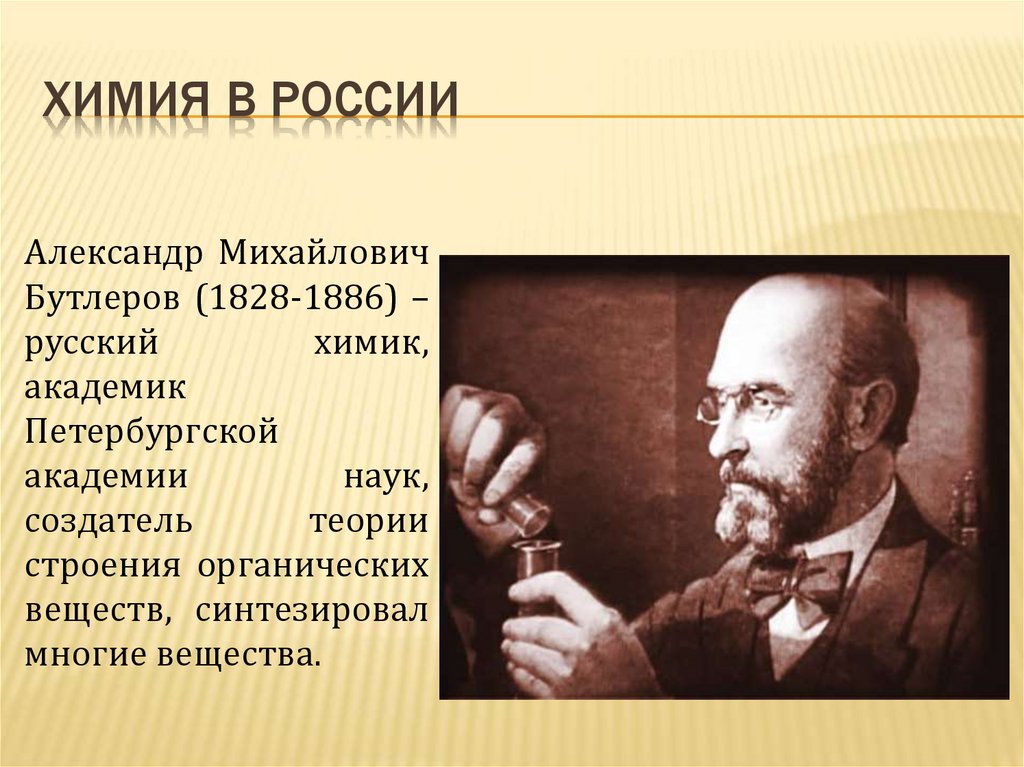 ХИМИЯ В РОССИИ

Александр Михайлович Бутлеров (1828-1886) – русский химик, академик Петербургской академии наук, создатель теории строения органических веществ, синтезировал многие вещества.